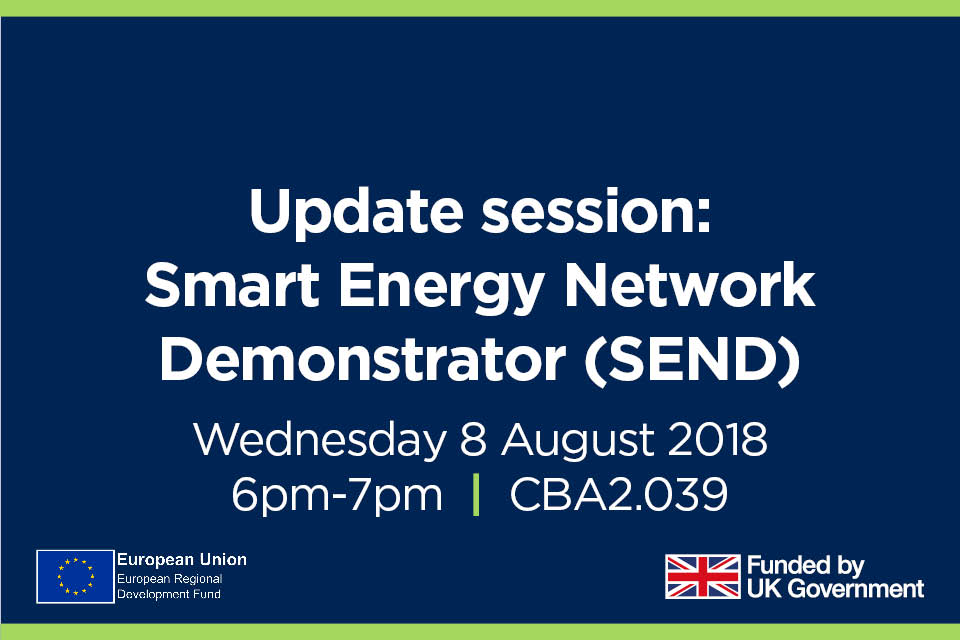 Update session:
Smart Energy Network Demonstrator (SEND)

Wednesday 8 August 2018
6pm-7pm | CBA2.039

European Union
European Regional Development Fund

Funded by UK Government